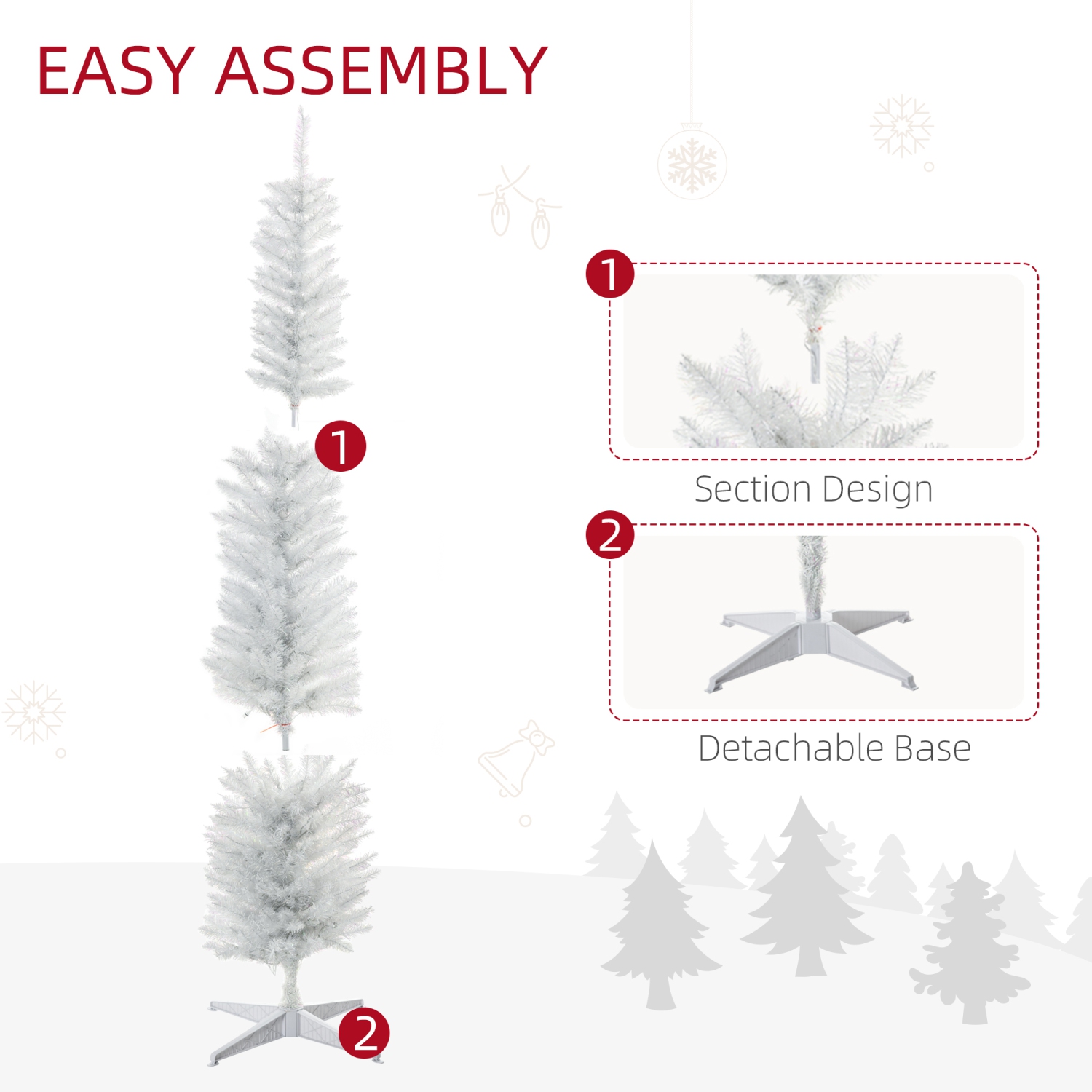 EASY ASSEMBLY

1

2

1

Section Design

2

Detachable Base